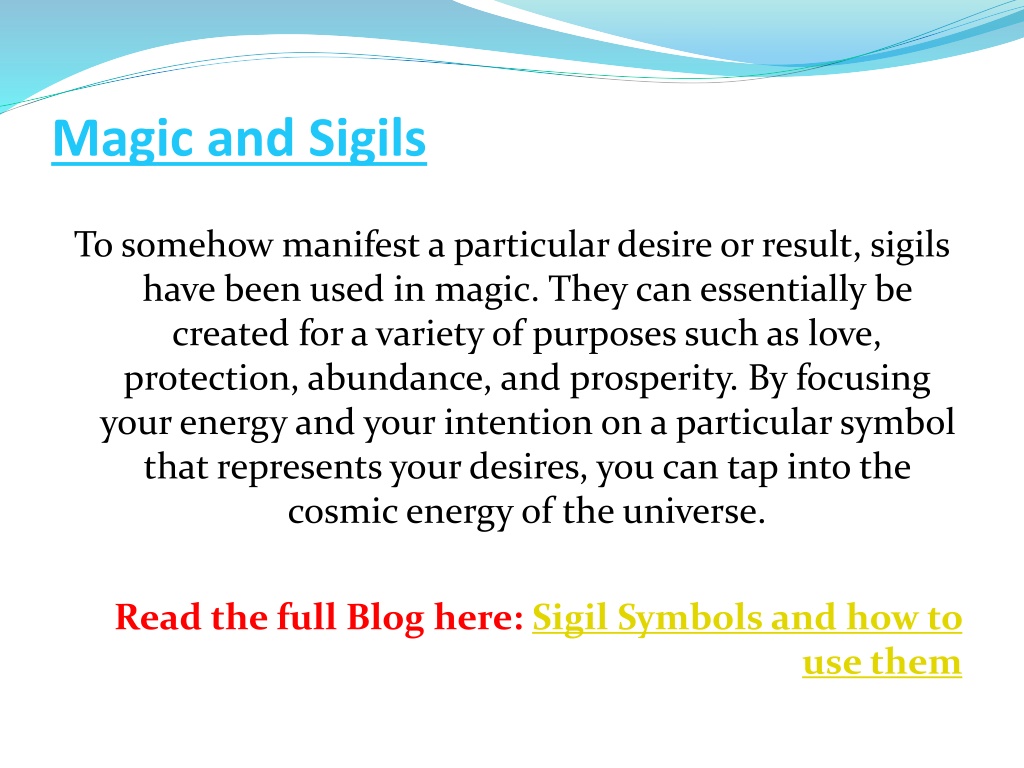 Magic and Sigils

To somehow manifest a particular desire or result, sigils have been used in magic. They can essentially be created for a variety of purposes such as love, protection, abundance, and prosperity. By focusing your energy and your intention on a particular symbol that represents your desires, you can tap into the cosmic energy of the universe.

Read the full Blog here: Sigil Symbols and how to use them